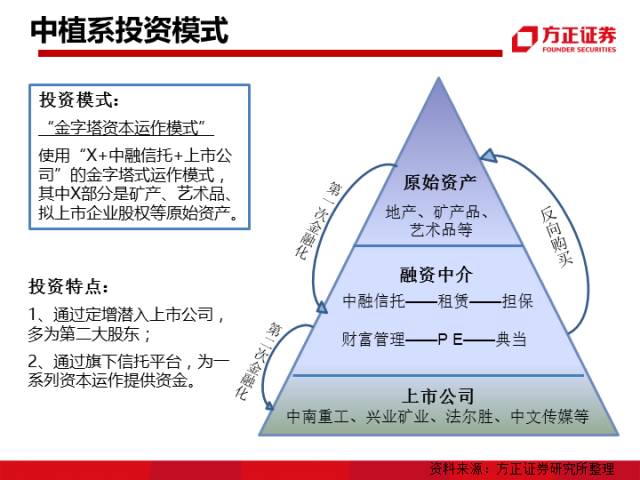 中植系投资模式

方正证券
FOUNDER SECURITIES

投资模式：
“金字塔资本运作模式”
使用“X+中融信托+上市公司”的金字塔式运作模式，其中X部分是矿产、艺术品、拟上市企业股权等原始资产。

投资特点：
1、通过定增潜入上市公司，多为第二大股东；
2、通过旗下信托平台，为一系列资本运作提供资金。

原始资产
地产、矿产品、艺术品等

融资中介
中融信托——租赁——担保
财富管理——P E——典当

上市公司
中南重工、兴业矿业、法尔胜、中文传媒等

第一次金融化

第二次金融化

反向购买

资料来源：方正证券研究所整理